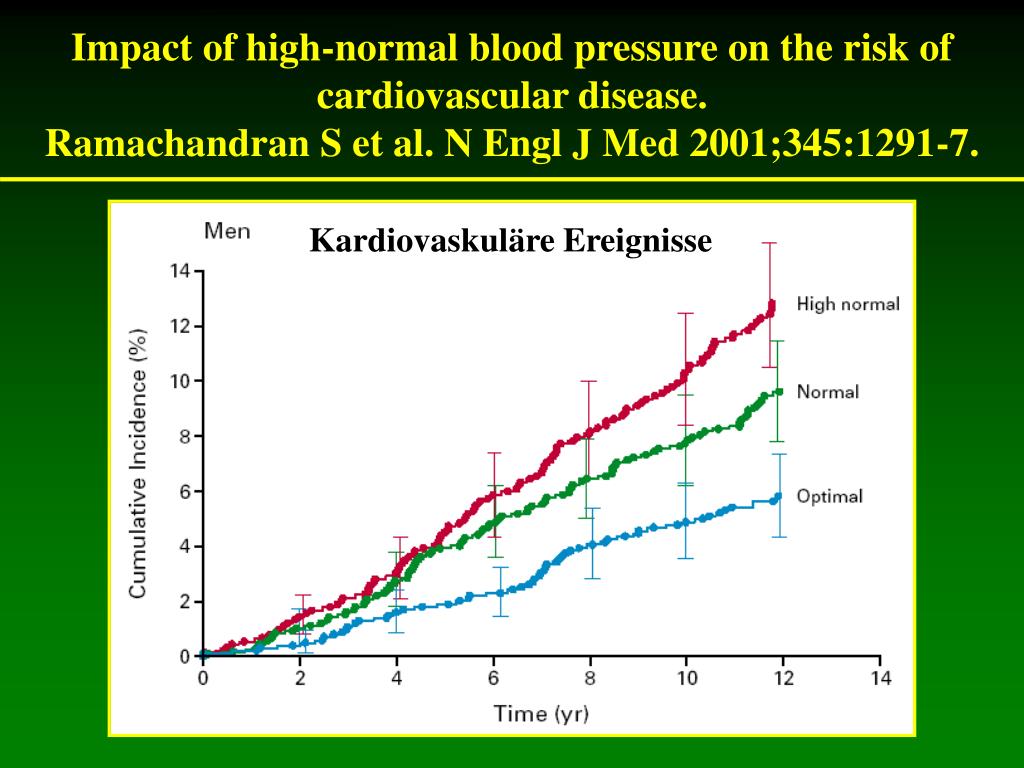 Impact of high-normal blood pressure on the risk of cardiovascular disease.
Ramachandran S et al. N Engl J Med 2001;345:1291-7.

Men

Kardiovaskuläre Ereignisse

Cumulative Incidence (%)

14
12
10
8
6
4
2
0

High normal
Normal
Optimal

0 2 4 6 8 10 12 14

Time (yr)